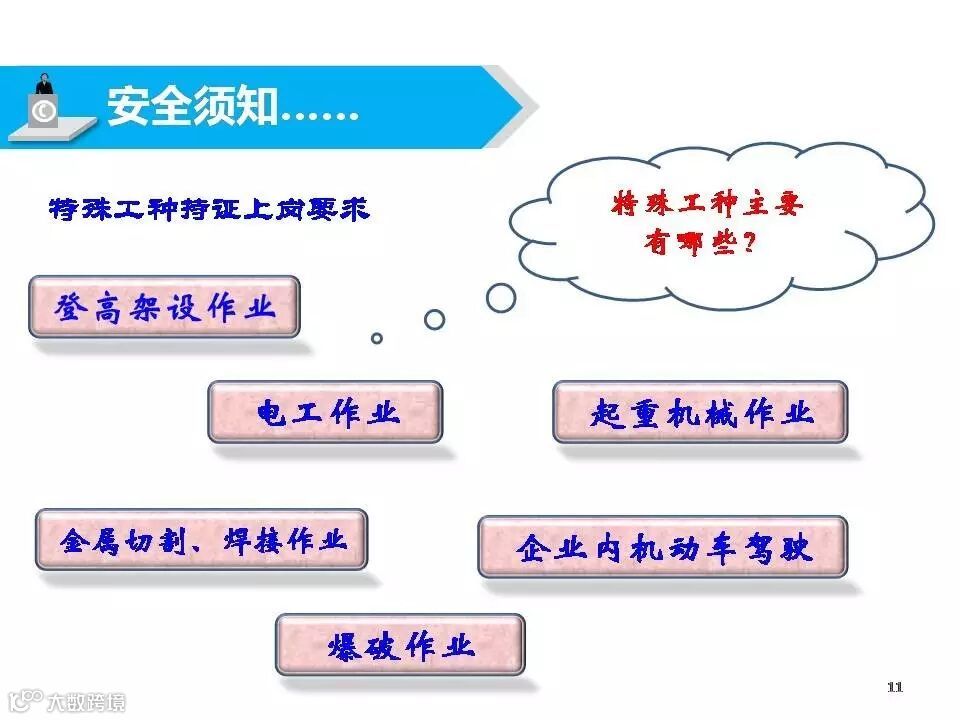 安全须知……

特殊工种持证上岗要求

特殊工种主要有哪些？

登高架设作业

电工作业

起重机械作业

金属切割、焊接作业

企业内机动车驾驶

爆破作业

11

大数跨境